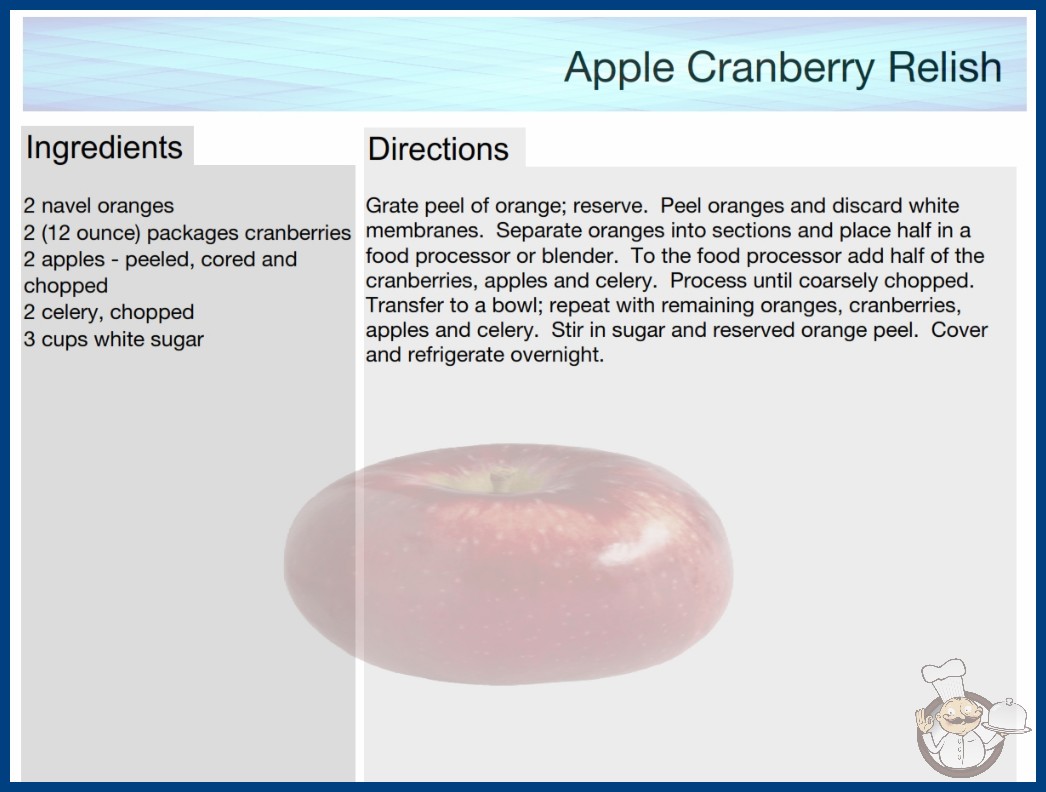 Apple Cranberry Relish

Ingredients

2 navel oranges
2 (12 ounce) packages cranberries
2 apples - peeled, cored and chopped
2 celery, chopped
3 cups white sugar

Directions

Grate peel of orange; reserve. Peel oranges and discard white membranes. Separate oranges into sections and place half in a food processor or blender. To the food processor add half of the cranberries, apples and celery. Process until coarsely chopped. Transfer to a bowl; repeat with remaining oranges, cranberries, apples and celery. Stir in sugar and reserved orange peel. Cover and refrigerate overnight.